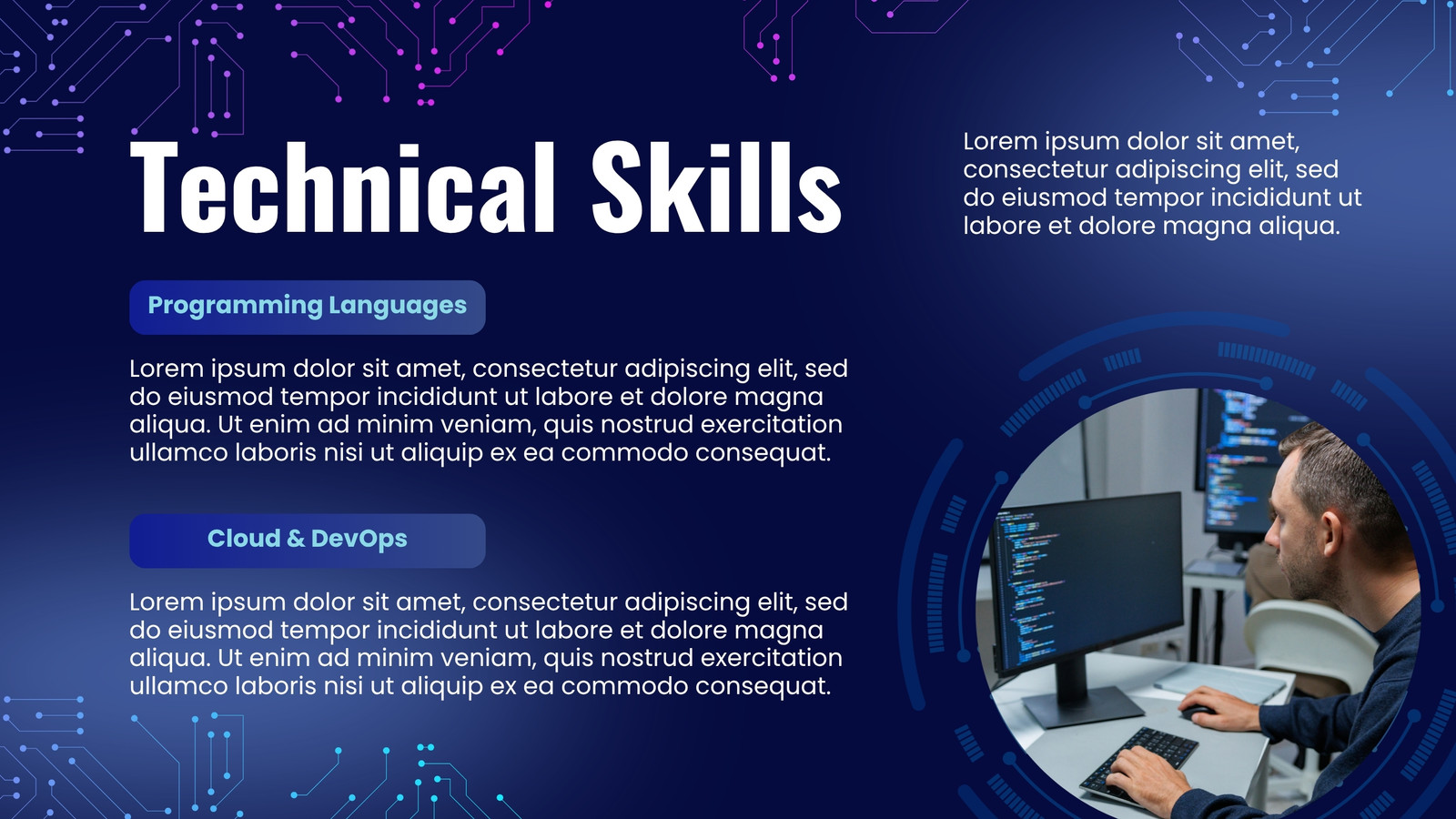 Technical Skills

Lorem ipsum dolor sit amet, consectetur adipiscing elit, sed do eiusmod tempor incididunt ut labore et dolore magna aliqua.

Programming Languages

Lorem ipsum dolor sit amet, consectetur adipiscing elit, sed do eiusmod tempor incididunt ut labore et dolore magna aliqua. Ut enim ad minim veniam, quis nostrud exercitation ullamco laboris nisi ut aliquip ex ea commodo consequat.

Cloud & DevOps

Lorem ipsum dolor sit amet, consectetur adipiscing elit, sed do eiusmod tempor incididunt ut labore et dolore magna aliqua. Ut enim ad minim veniam, quis nostrud exercitation ullamco laboris nisi ut aliquip ex ea commodo consequat.